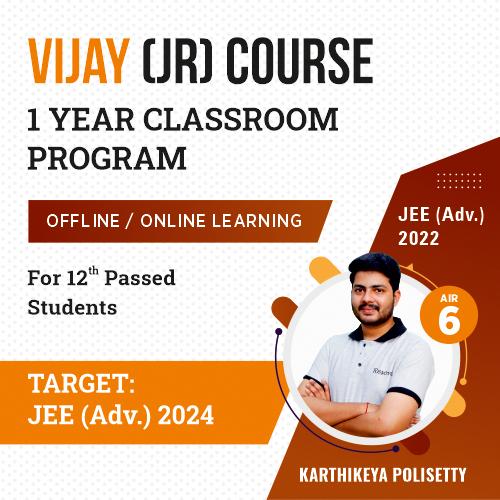 VIJAY (JR) COURSE

1 YEAR CLASSROOM PROGRAM

OFFLINE / ONLINE LEARNING

For 12$^{th}$ Passed Students

TARGET:
JEE (Adv.) 2024

JEE (Adv.) 2022

AIR 6

KARTHIKEYA POLISETTY